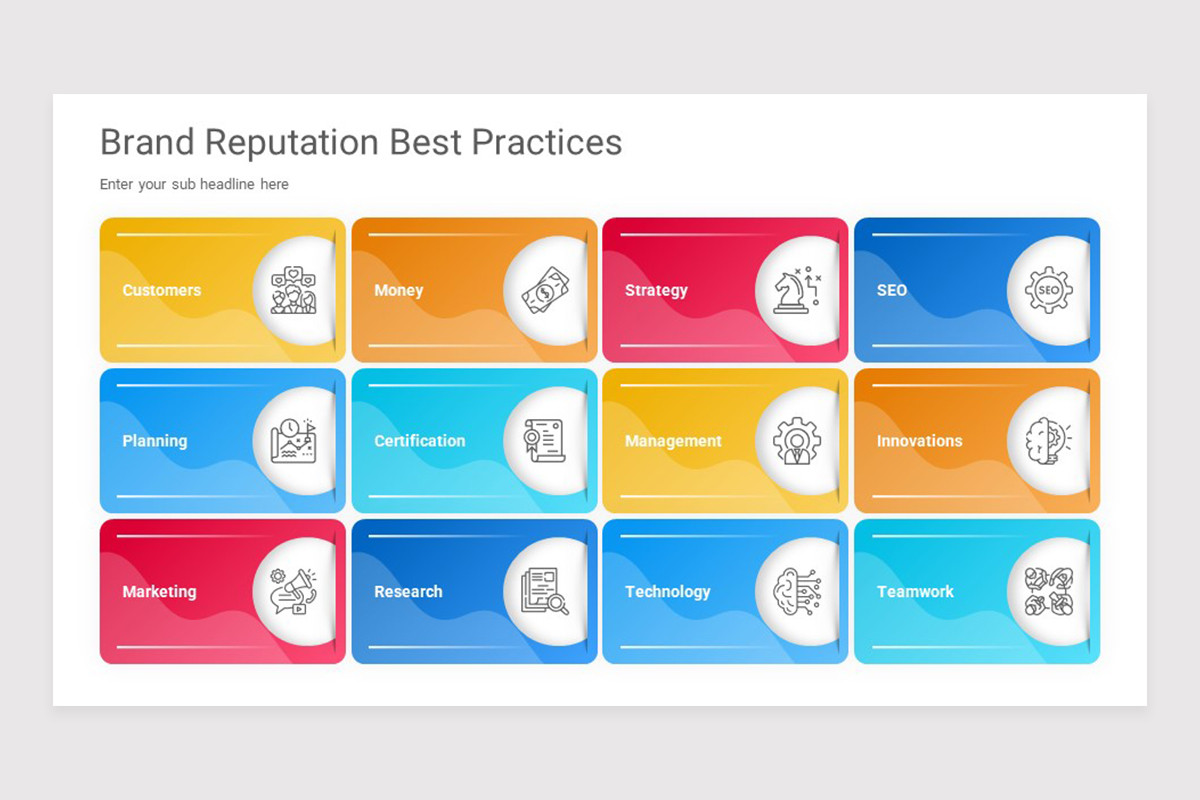 Brand Reputation Best Practices

Enter your sub headline here

Customers

Money

Strategy

SEO

SEO

Planning

Certification

Management

Innovations

Marketing

Research

Technology

Teamwork